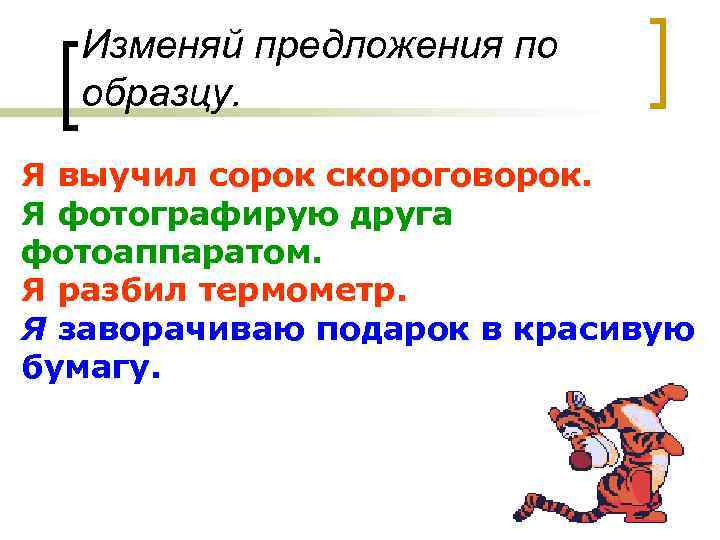 Изменяй предложения по образцу.

Я выучил сорок скороговорок.
Я фотографирую друга фотоаппаратом.
Я разбил термометр.
Я заворачиваю подарок в красивую бумагу.